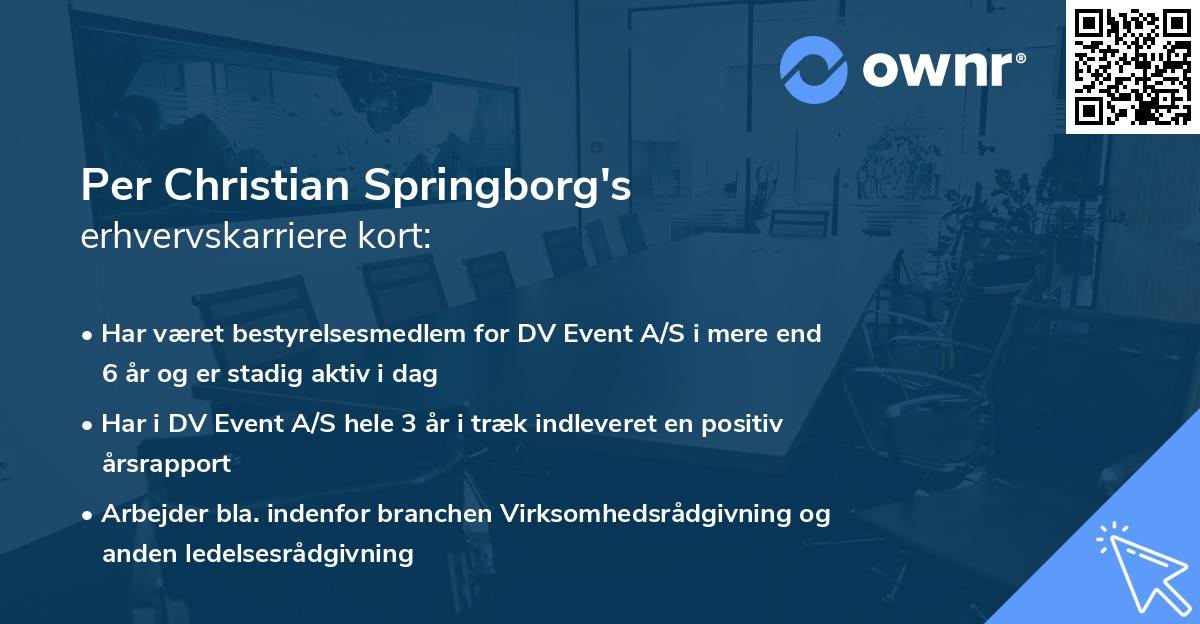 ownr®

Per Christian Springborg's
erhvervskarriere kort:

• Har været bestyrelsesmedlem for DV Event A/S i mere end 6 år og er stadig aktiv i dag
• Har i DV Event A/S hele 3 år i træk indleveret en positiv årsrapport
• Arbejder bla. indenfor branchen Virksomhedsrådgivning og anden ledelsesrådgivning